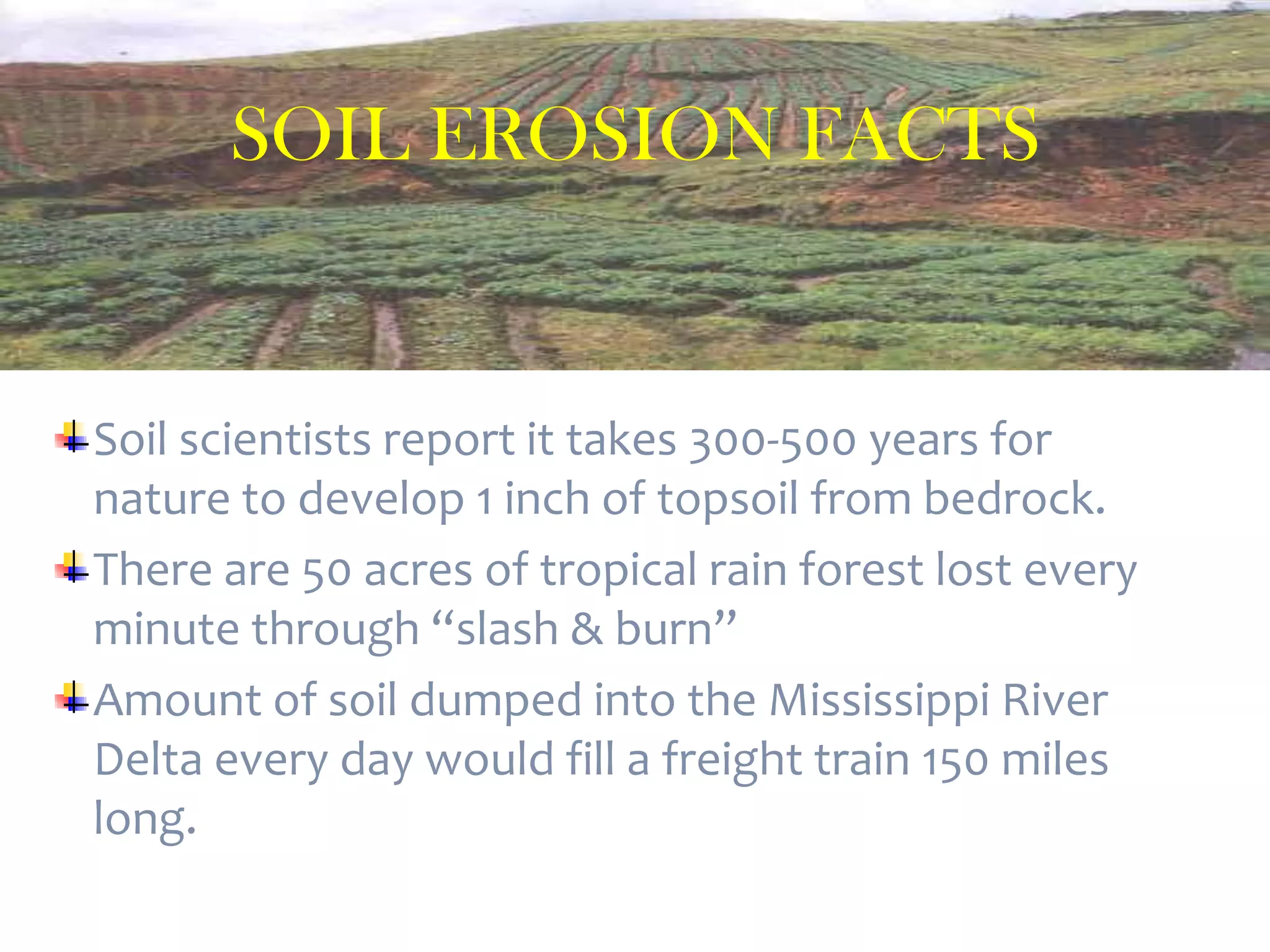 SOIL EROSION FACTS

Soil scientists report it takes 300-500 years for nature to develop 1 inch of topsoil from bedrock.

There are 50 acres of tropical rain forest lost every minute through “slash & burn”

Amount of soil dumped into the Mississippi River Delta every day would fill a freight train 150 miles long.